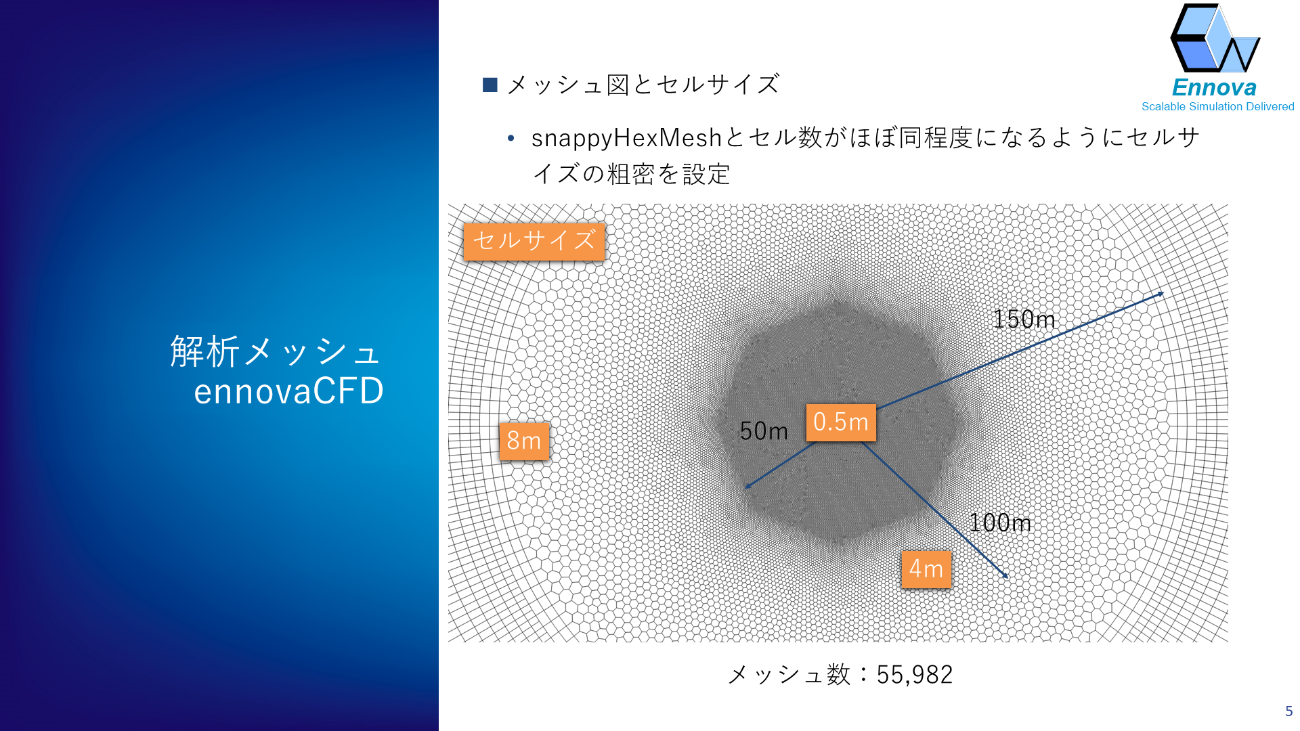 解析メッシュ
ennovaCFD

Ennova
Scalable Simulation Delivered

■ メッシュ図とセルサイズ

• snappyHexMeshとセル数がほぼ同程度になるようにセルサイズの粗密を設定

セルサイズ

150m

50m

0.5m

8m

100m

4m

メッシュ数：55,982

5